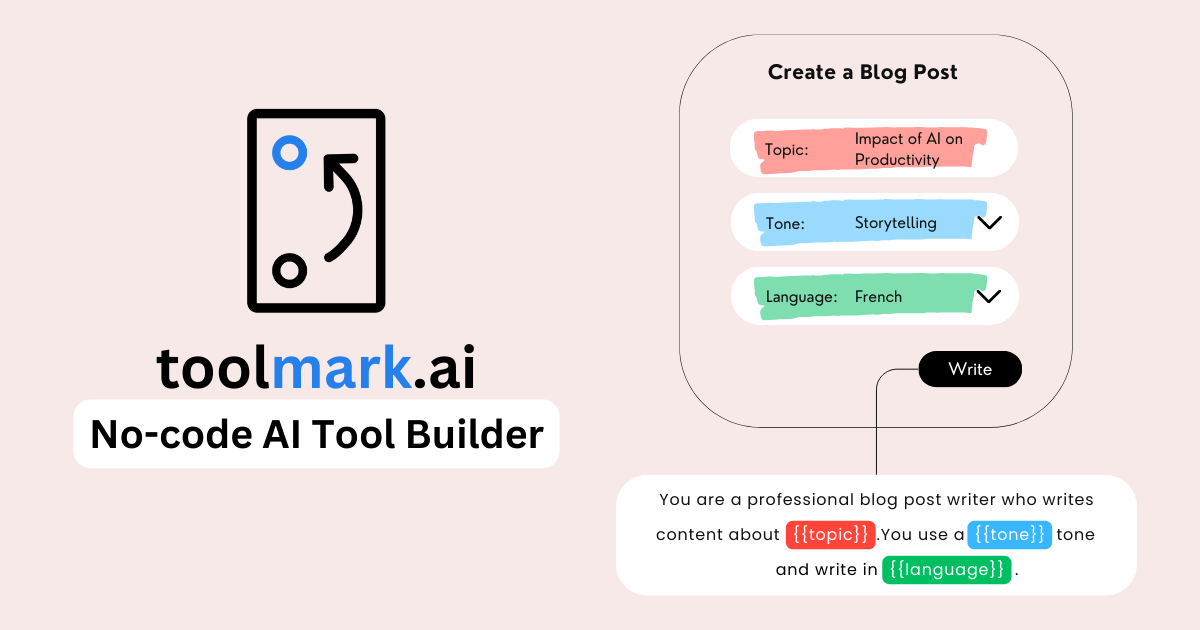 toolmark.ai

No-code AI Tool Builder

Create a Blog Post

Topic: Impact of AI on Productivity

Tone: Storytelling

Language: French

Write

You are a professional blog post writer who writes content about {{topic}}.You use a {{tone}} tone and write in {{language}}.